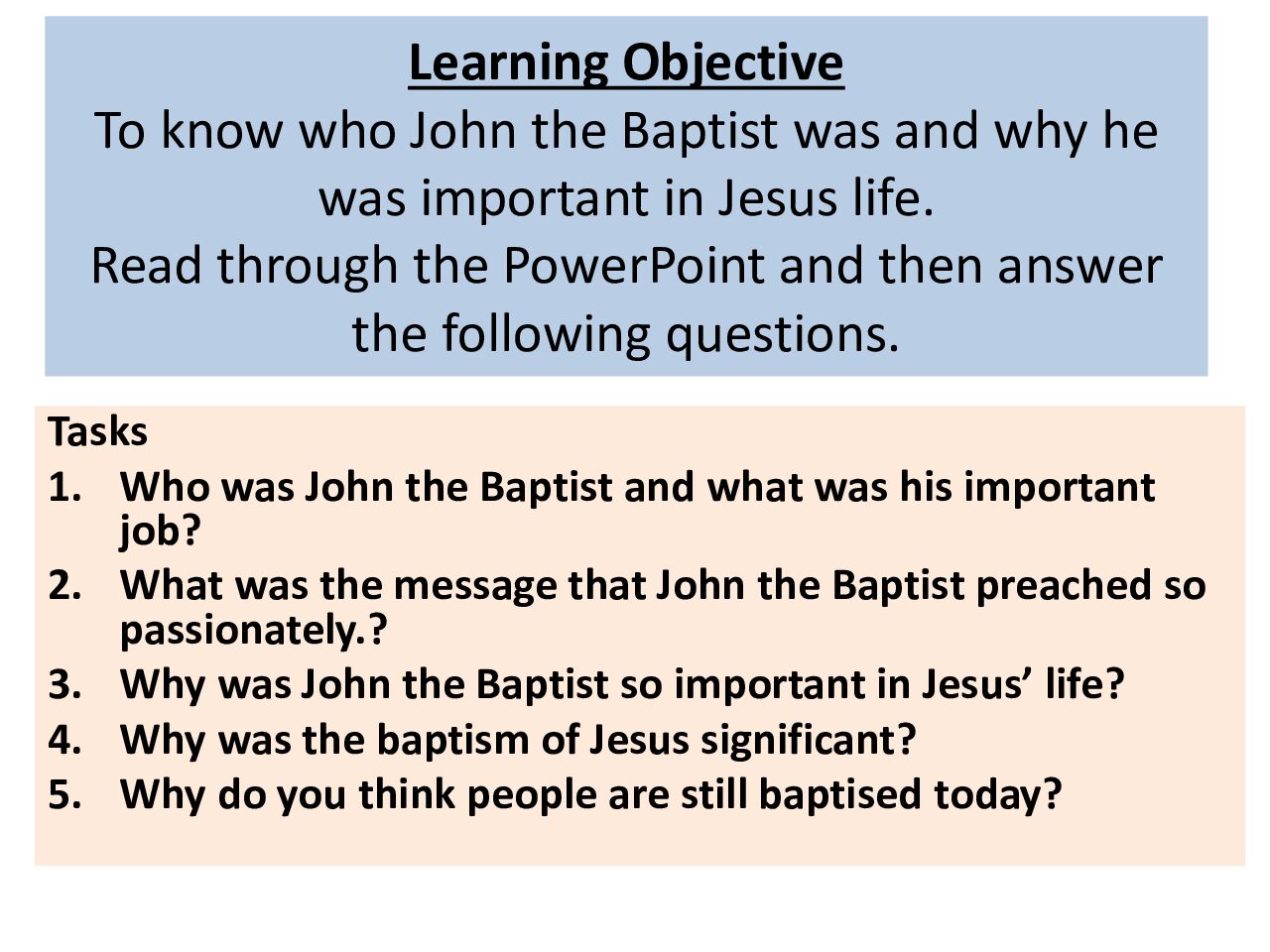 Learning Objective
To know who John the Baptist was and why he was important in Jesus life.
Read through the PowerPoint and then answer the following questions.

Tasks
1. Who was John the Baptist and what was his important job?
2. What was the message that John the Baptist preached so passionately.?
3. Why was John the Baptist so important in Jesus’ life?
4. Why was the baptism of Jesus significant?
5. Why do you think people are still baptised today?